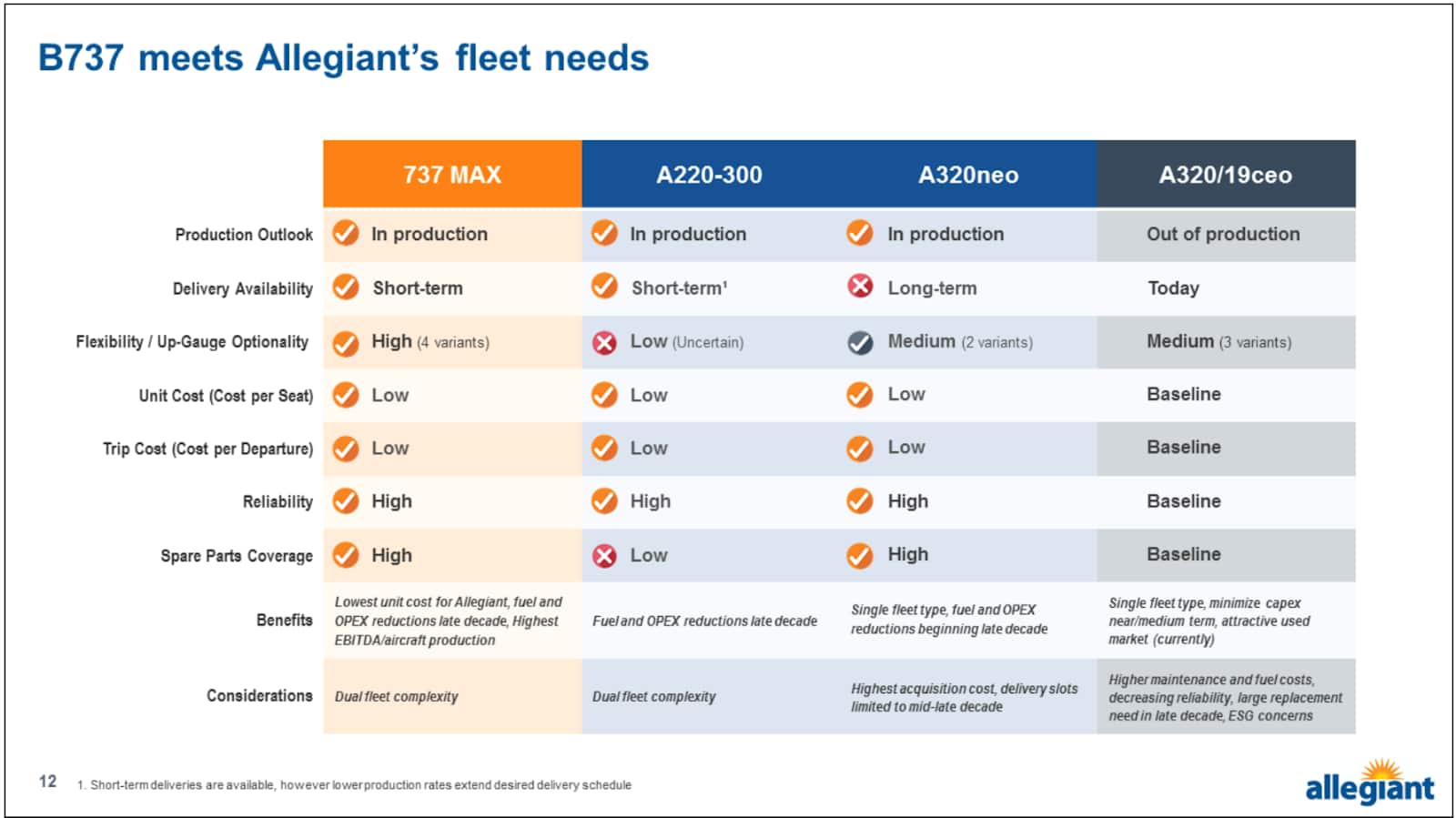 B737 meets Allegiant's fleet needs

| | 737 MAX | A220-300 | A320neo | A320/19ceo |
|---|---|---|---|---|
| Production Outlook | In production | In production | In production | Out of production |
| Delivery Availability | Short-term | Short-term¹ | Long-term | Today |
| Flexibility / Up-Gauge Optionality | High (4 variants) | Low (Uncertain) | Medium (2 variants) | Medium (3 variants) |
| Unit Cost (Cost per Seat) | Low | Low | Low | Baseline |
| Trip Cost (Cost per Departure) | Low | Low | Low | Baseline |
| Reliability | High | High | High | Baseline |
| Spare Parts Coverage | High | Low | High | Baseline |
| Benefits | Lowest unit cost for Allegiant, fuel and OPEX reductions late decade, Highest EBITDA/aircraft production | Fuel and OPEX reductions late decade | Single fleet type, fuel and OPEX reductions beginning late decade | Single fleet type, minimize capex near/medium term, attractive used market (currently) |
| Considerations | Dual fleet complexity | Dual fleet complexity | Highest acquisition cost, delivery slots limited to mid-late decade | Higher maintenance and fuel costs, decreasing reliability, large replacement need in late decade, ESG concerns |

12 1. Short-term deliveries are available, however lower production rates extend desired delivery schedule

allegiant